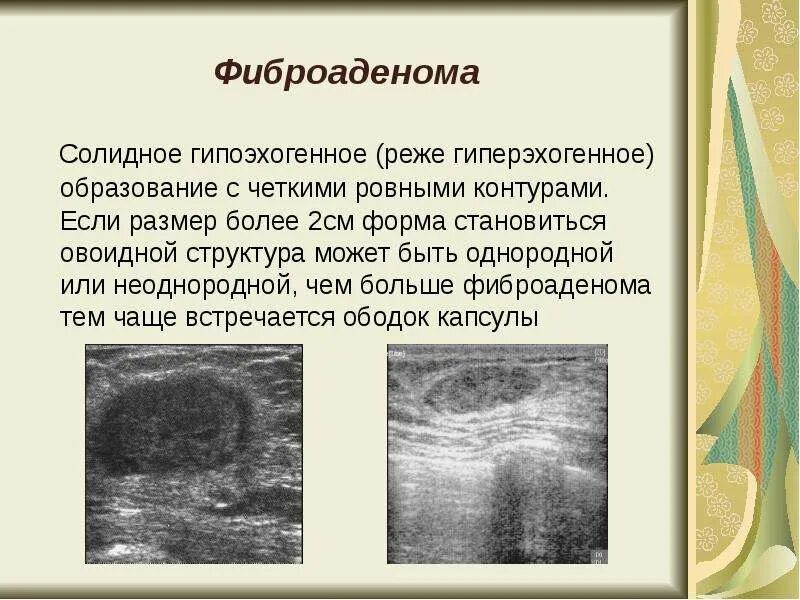 Фиброаденома

Солидное гипоэхогенное (реже гиперэхогенное) образование с четкими ровными контурами. Если размер более 2см форма становиться овоидной структура может быть однородной или неоднородной, чем больше фиброаденома тем чаще встречается ободок капсулы